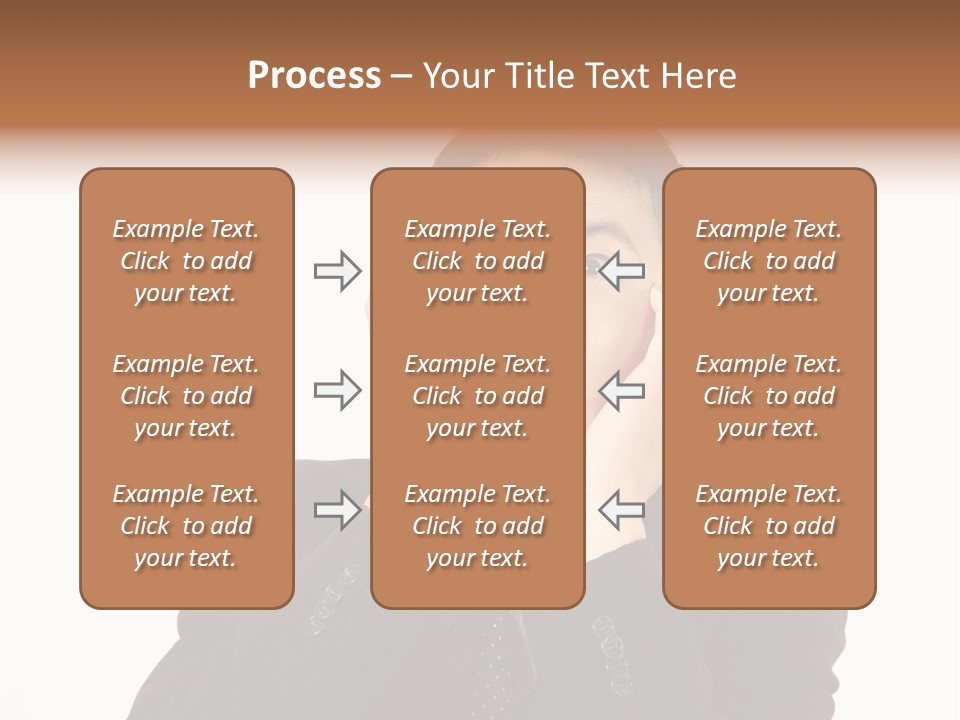 Process – Your Title Text Here

Example Text. Click to add your text.

Example Text. Click to add your text.

Example Text. Click to add your text.

Example Text. Click to add your text.

Example Text. Click to add your text.

Example Text. Click to add your text.

Example Text. Click to add your text.

Example Text. Click to add your text.

Example Text. Click to add your text.